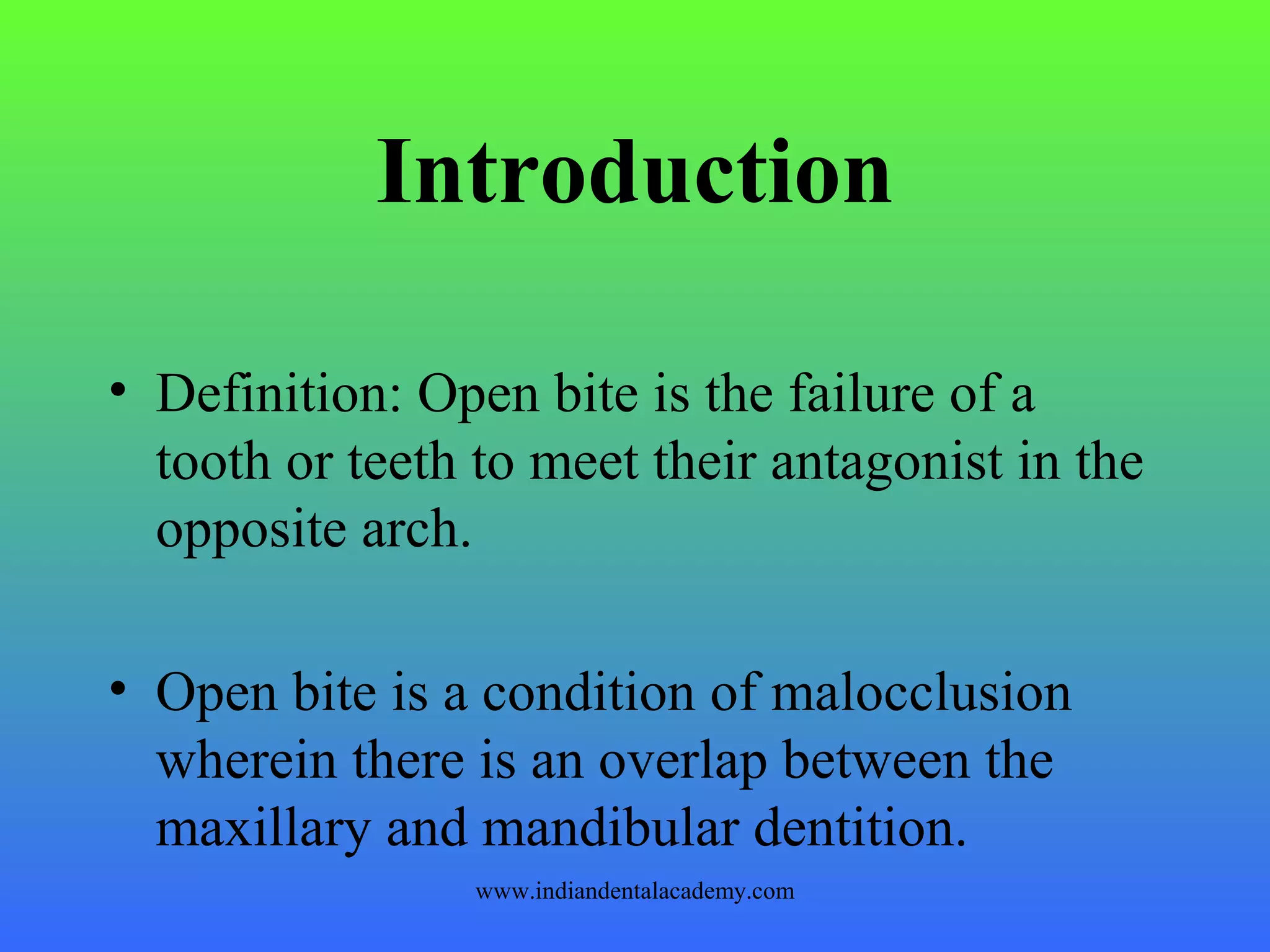 Introduction

• Definition: Open bite is the failure of a tooth or teeth to meet their antagonist in the opposite arch.

• Open bite is a condition of malocclusion wherein there is an overlap between the maxillary and mandibular dentition.

www.indiandentalacademy.com